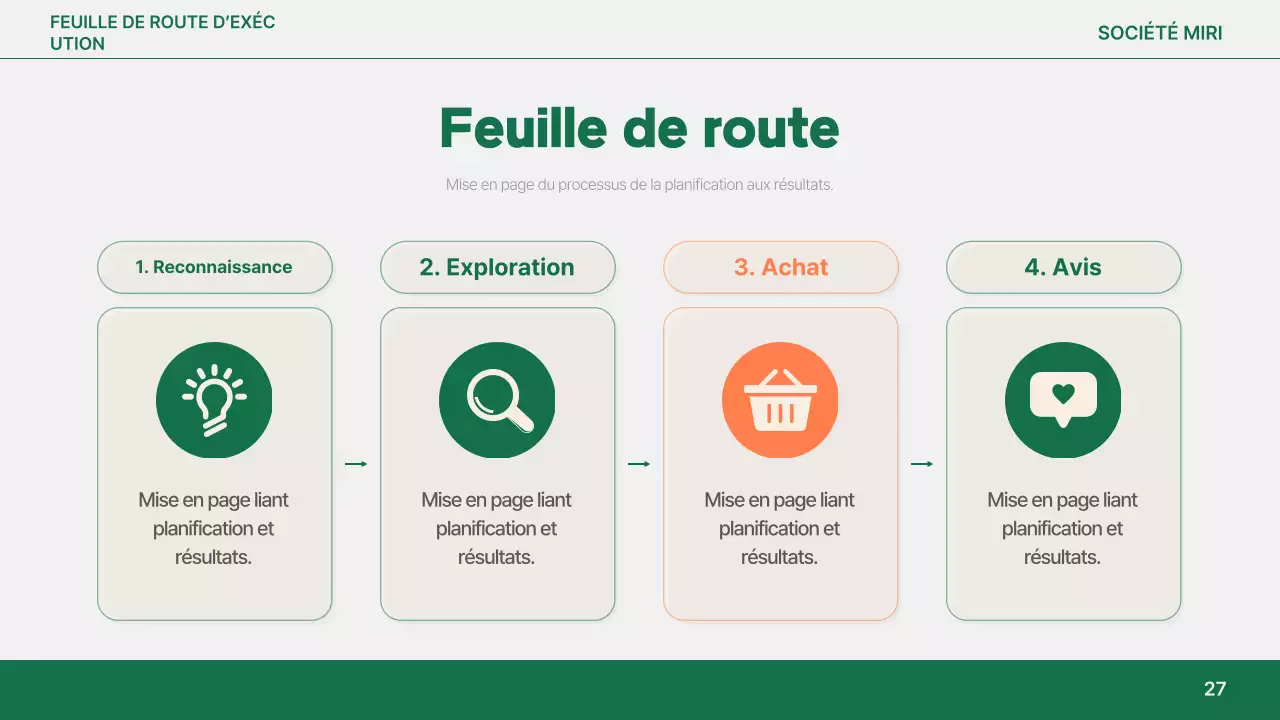 FEUILLE DE ROUTE D'EXÉC UTION

SOCIÉTÉ MIRI

Feuille de route

Mise en page du processus de la planification aux résultats.

1. Reconnaissance

Mise en page liant planification et résultats.

2. Exploration

Mise en page liant planification et résultats.

3. Achat

Mise en page liant planification et résultats.

4. Avis

Mise en page liant planification et résultats.

27